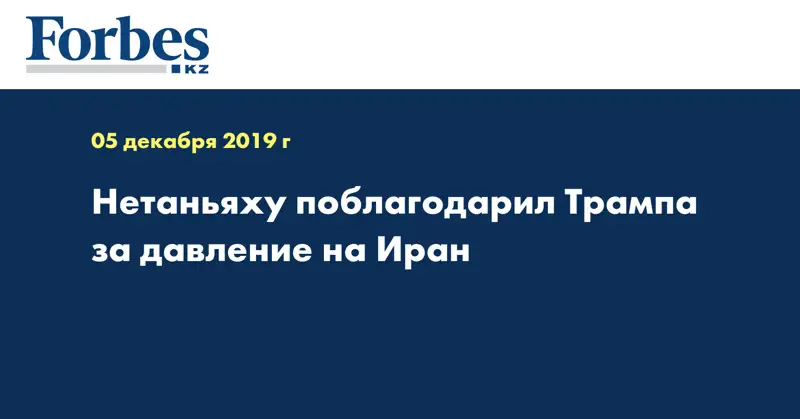 Forbes
KZ

05 декабря 2019 г

Нетаньяху поблагодарил Трампа за давление на Иран